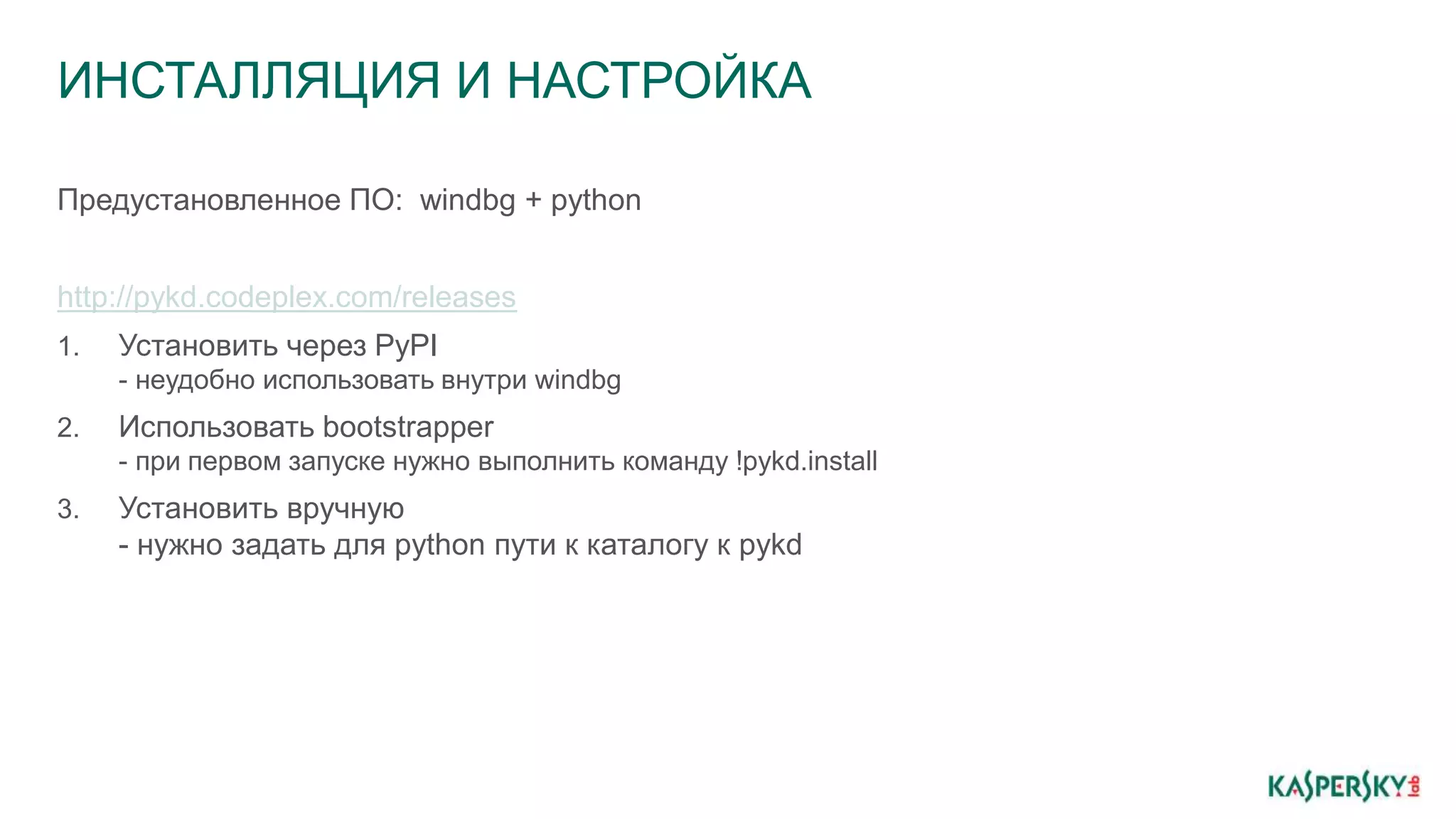 ИНСТАЛЛЯЦИЯ И НАСТРОЙКА

Предустановленное ПО: windbg + python

http://pykd.codeplex.com/releases

1. Установить через PyPI
- неудобно использовать внутри windbg

2. Использовать bootstrapper
- при первом запуске нужно выполнить команду !pykd.install

3. Установить вручную
- нужно задать для python пути к каталогу к pykd

KASPERSKY lab